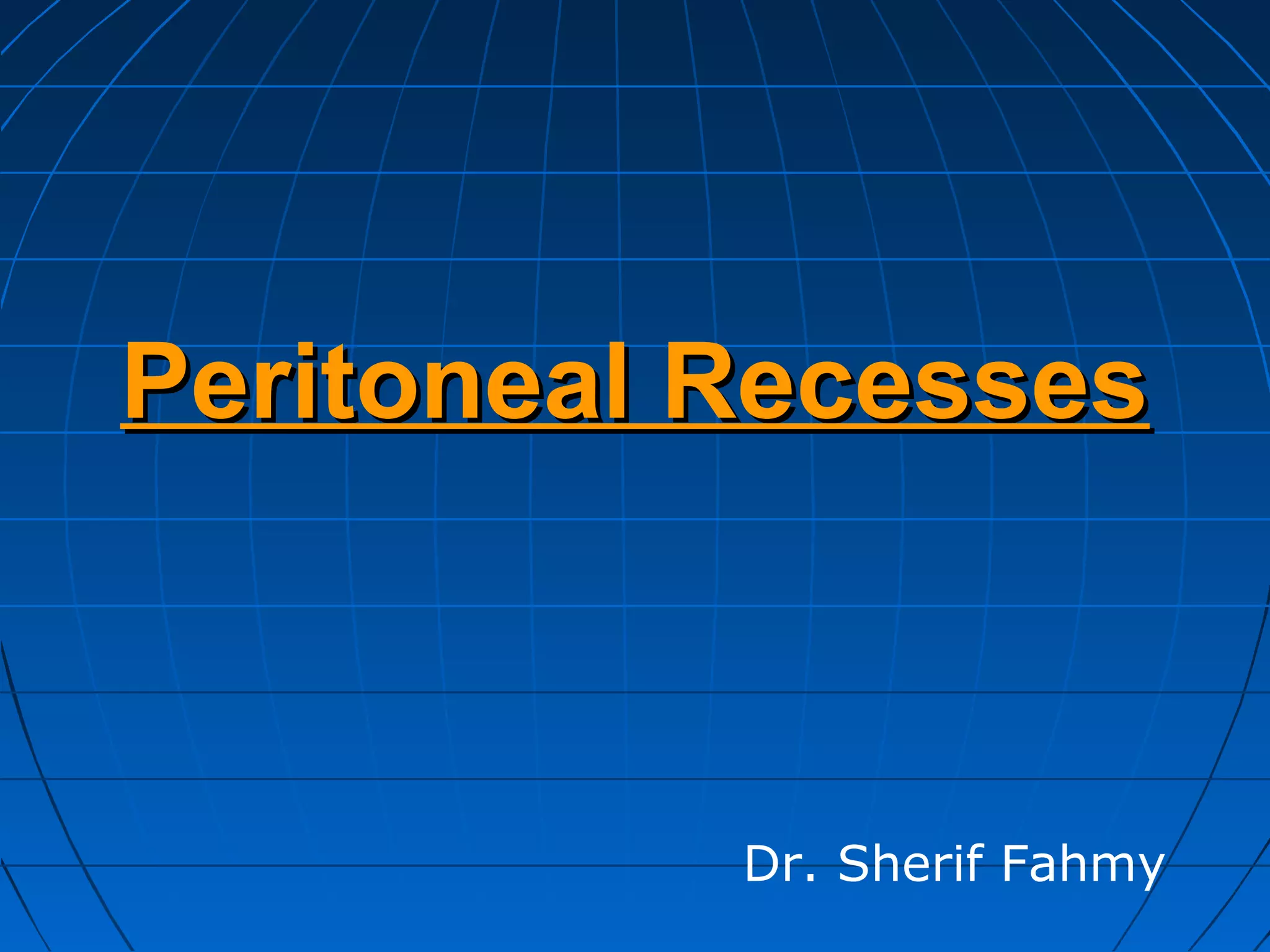 Peritoneal Recesses

Dr. Sherif Fahmy